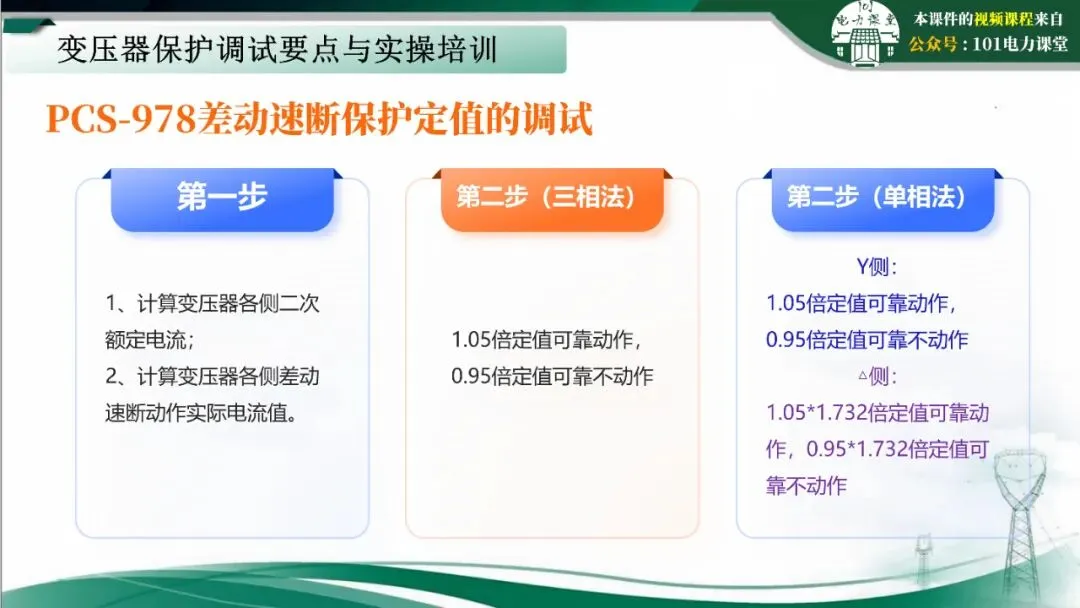 变压器保护调试要点与实操培训

101 电力课堂

本课件的视频课程来自
公众号：101电力课堂

PCS-978差动速断保护定值的调试

第一步

1、计算变压器各侧二次额定电流；
2、计算变压器各侧差动速断动作实际电流值。

第二步（三相法）

1.05倍定值可靠动作，
0.95倍定值可靠不动作

第二步（单相法）

Y侧：
1.05倍定值可靠动作，
0.95倍定值可靠不动作

△侧：
1.05*1.732倍定值可靠动作，0.95*1.732倍定值可靠不动作